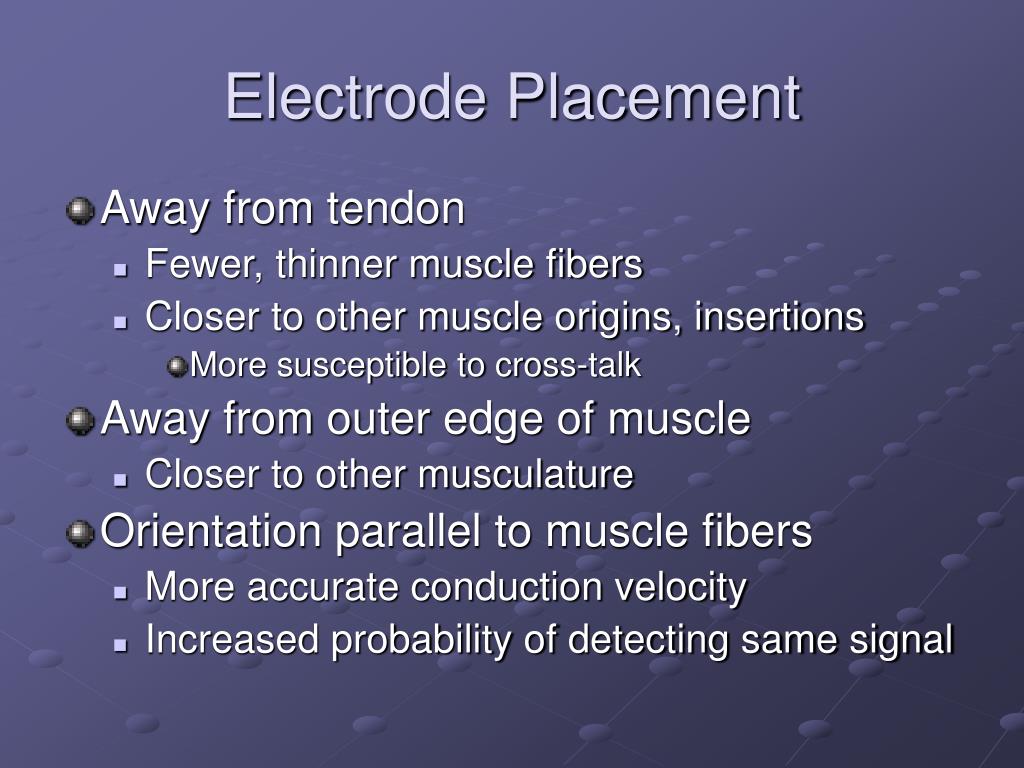 Electrode Placement

Away from tendon
Fewer, thinner muscle fibers
Closer to other muscle origins, insertions
More susceptible to cross-talk
Away from outer edge of muscle
Closer to other musculature
Orientation parallel to muscle fibers
More accurate conduction velocity
Increased probability of detecting same signal